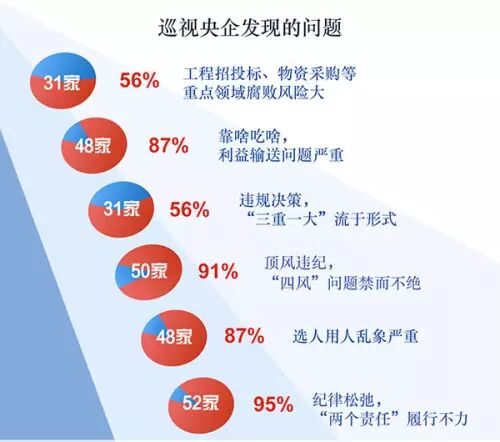 巡视央企发现的问题

31家 56% 工程招投标、物资采购等重点领域腐败风险大

48家 87% 靠啥吃啥，利益输送问题严重

31家 56% 违规决策，“三重一大”流于形式

50家 91% 顶风违纪，“四风”问题禁而不绝

48家 87% 选人用人乱象严重

52家 95% 纪律松弛，“两个责任”履行不力